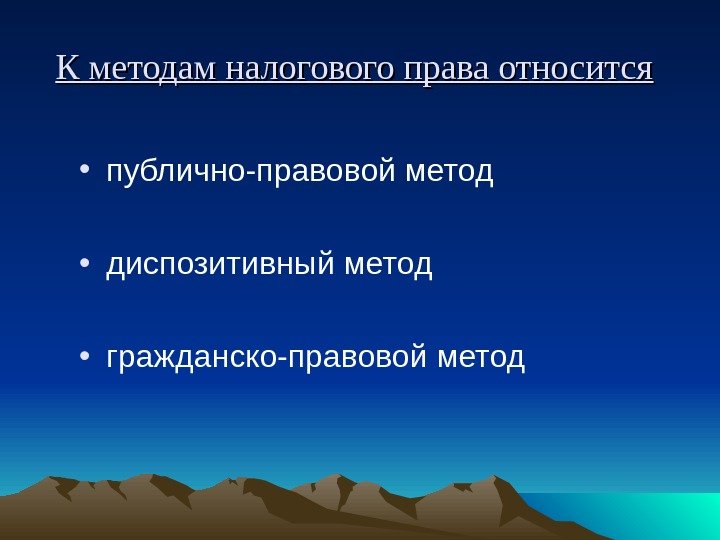 К методам налогового права относится

• публично-правовой метод

• диспозитивный метод

• гражданско-правовой метод